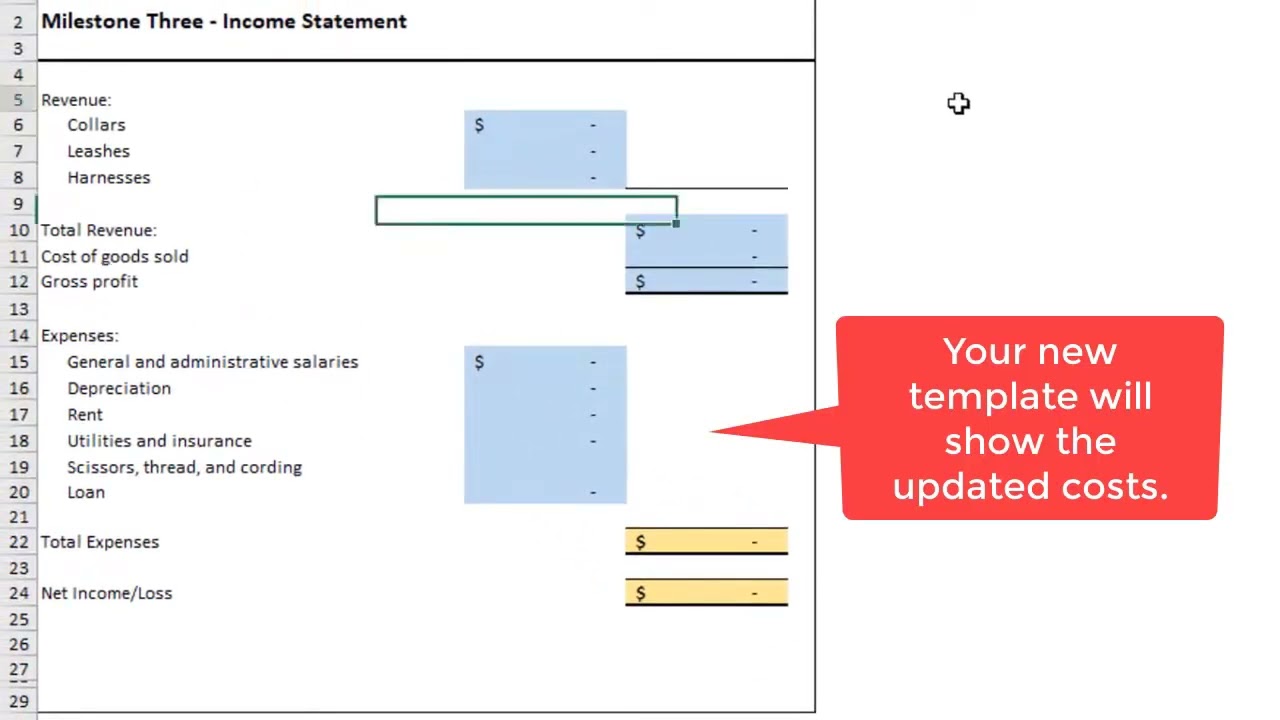 | | | | |
|---|---|---|---|
| 2 | Milestone Three - Income Statement | | |
| 3 | | | |
| 4 | | | |
| 5 | Revenue: | | |
| 6 | Collars | $ - | |
| 7 | Leashes | - | |
| 8 | Harnesses | - | |
| 9 | | | |
| 10 | Total Revenue: | | $ - |
| 11 | Cost of goods sold | | - |
| 12 | Gross profit | | $ - |
| 13 | | | |
| 14 | Expenses: | | |
| 15 | General and administrative salaries | $ - | |
| 16 | Depreciation | - | |
| 17 | Rent | - | |
| 18 | Utilities and insurance | - | |
| 19 | Scissors, thread, and cording | | |
| 20 | Loan | - | |
| 21 | | | |
| 22 | Total Expenses | | $ - |
| 23 | | | |
| 24 | Net Income/Loss | | $ - |
| 25 | | | |
| 26 | | | |
| 27 | | | |
| 29 | | | |

Your new template will show the updated costs.